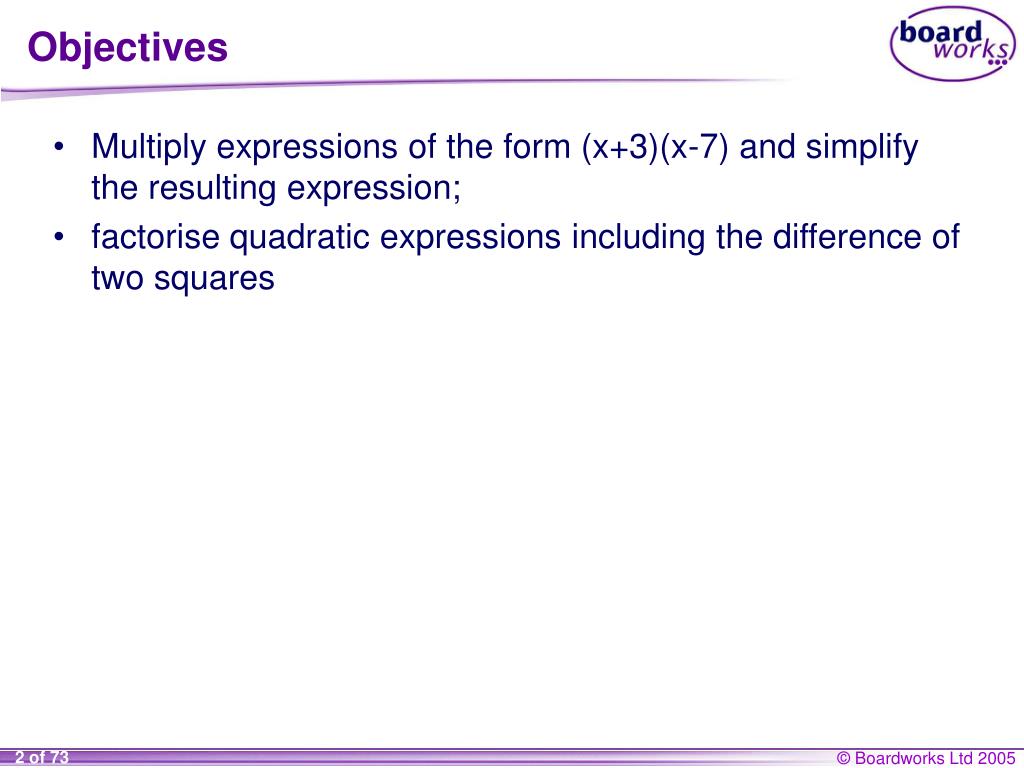 Objectives

board works

• Multiply expressions of the form $(x+3)(x-7)$ and simplify the resulting expression;

• factorise quadratic expressions including the difference of two squares

2 of 73

© Boardworks Ltd 2005